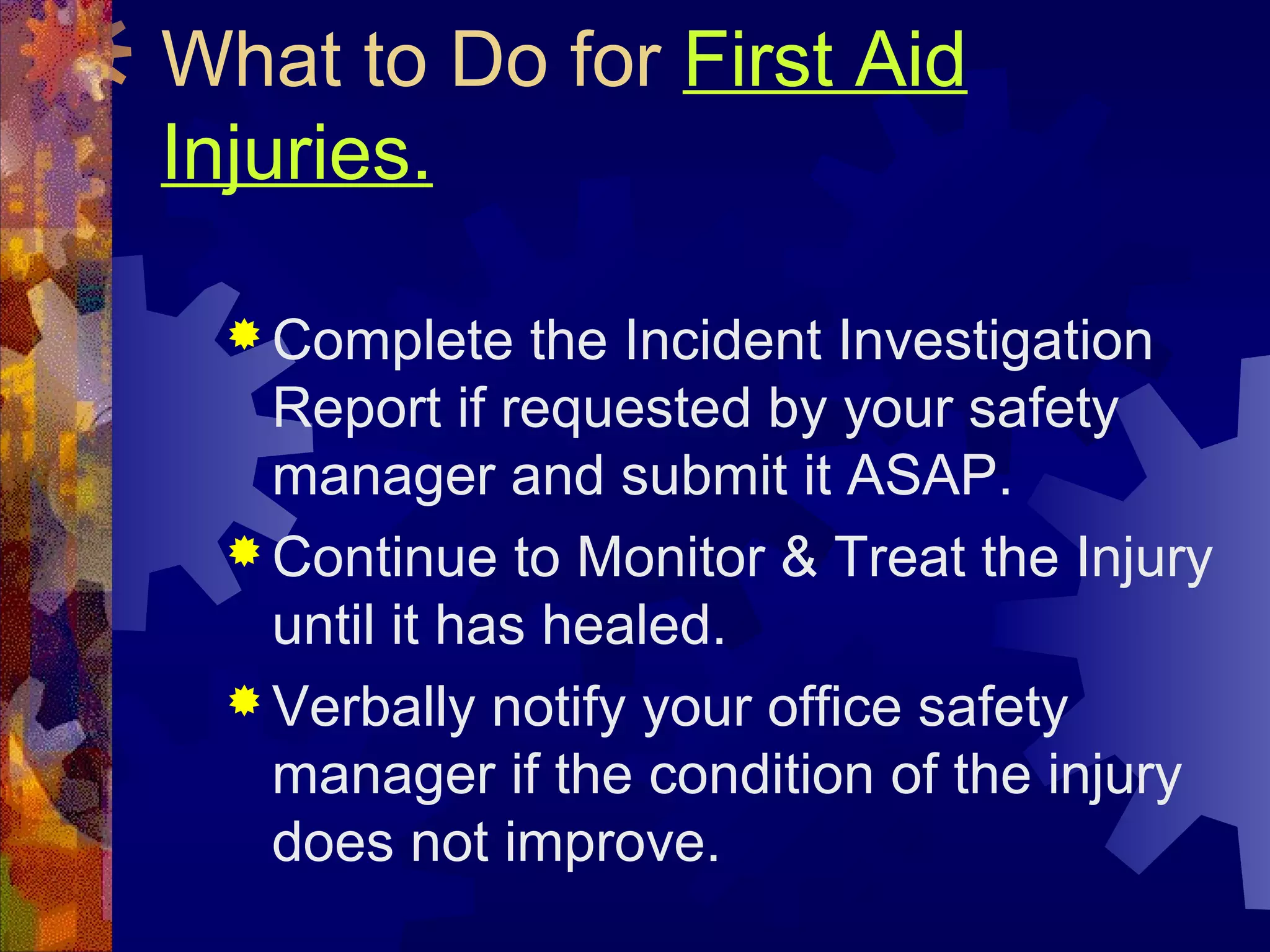 What to Do for First Aid Injuries.

Complete the Incident Investigation Report if requested by your safety manager and submit it ASAP.

Continue to Monitor & Treat the Injury until it has healed.

Verbally notify your office safety manager if the condition of the injury does not improve.